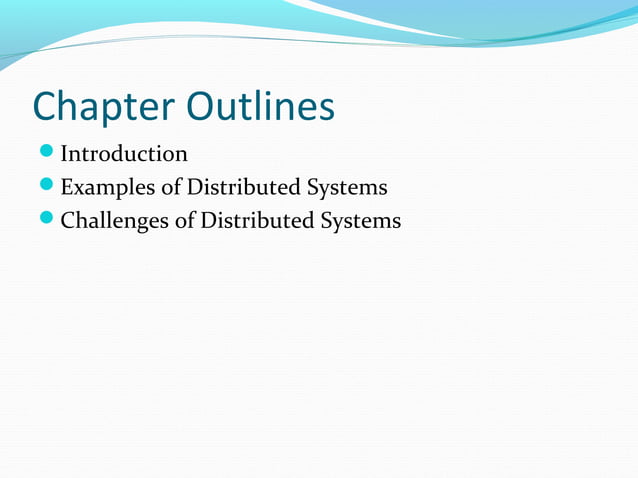 Chapter Outlines

- Introduction
- Examples of Distributed Systems
- Challenges of Distributed Systems